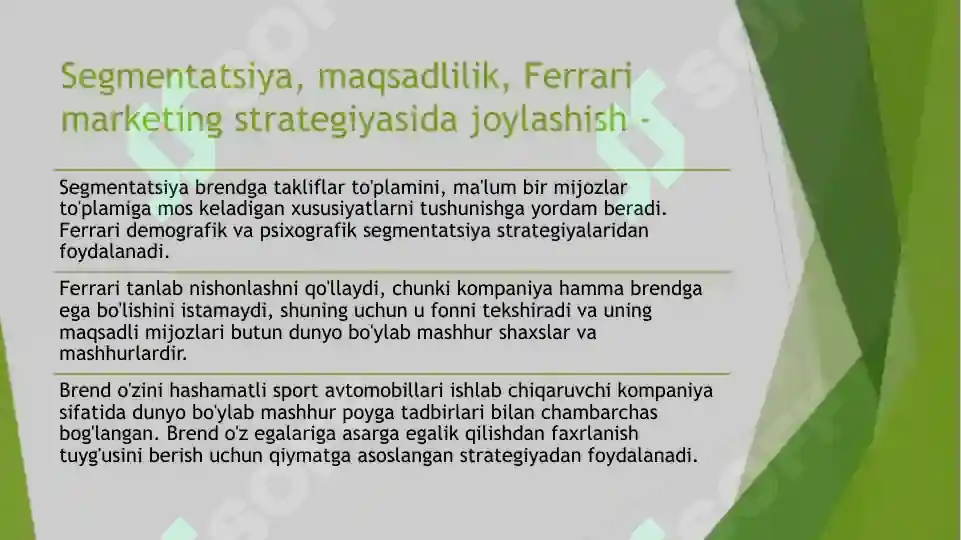 Segmentatsiya, maqsadlilik, Ferrari marketing strategiyasida joylashish -

Segmentatsiya brendga takliflar to'plamini, ma'lum bir mijozlar to'plamiga mos keladigan xususiyatlarni tushunishga yordam beradi. Ferrari demografik va psixografik segmentatsiya strategiyalaridan foydalanadi.

Ferrari tanlab nishonlashni qo'llaydi, chunki kompaniya hamma brendga ega bo'lishini istamaydi, shuning uchun u fonni tekshiradi va uning maqsadli mijozlari butun dunyo bo'ylab mashhur shaxslar va mashhurlardir.

Brend o'zini hashamatli sport avtomobillari ishlab chiqaruvchi kompaniya sifatida dunyo bo'ylab mashhur poyga tadbirlari bilan chambarchas bog'langan. Brend o'z egalariga asarga egalik qilishdan faxrlanish tuyg'usini berish uchun qiymatga asoslangan strategiyadan foydalanadi.